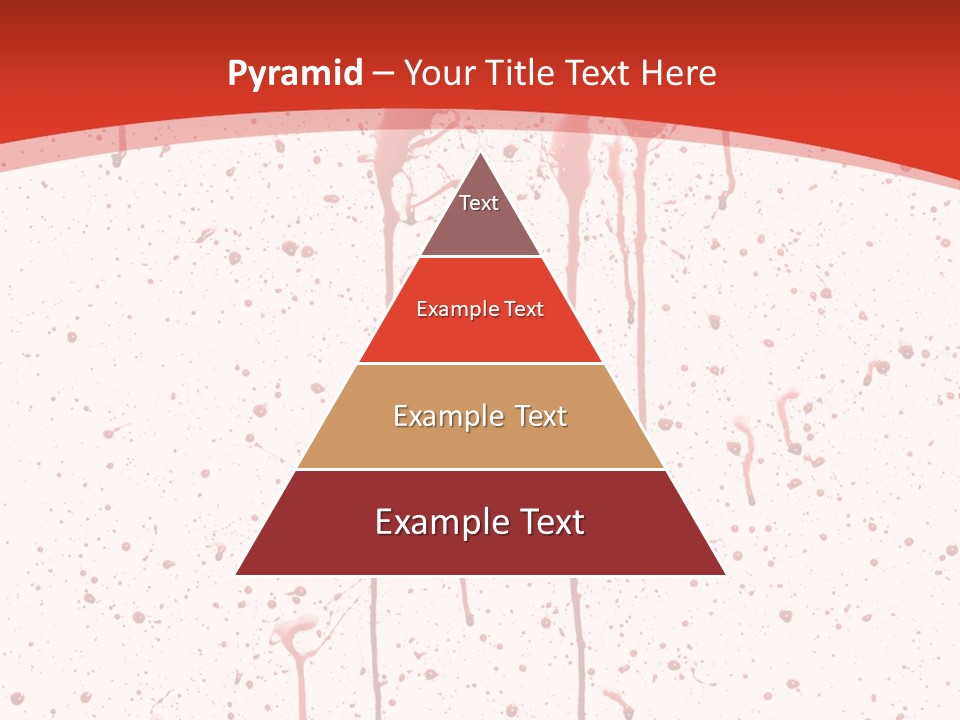 Pyramid – Your Title Text Here

Text

Example Text

Example Text

Example Text